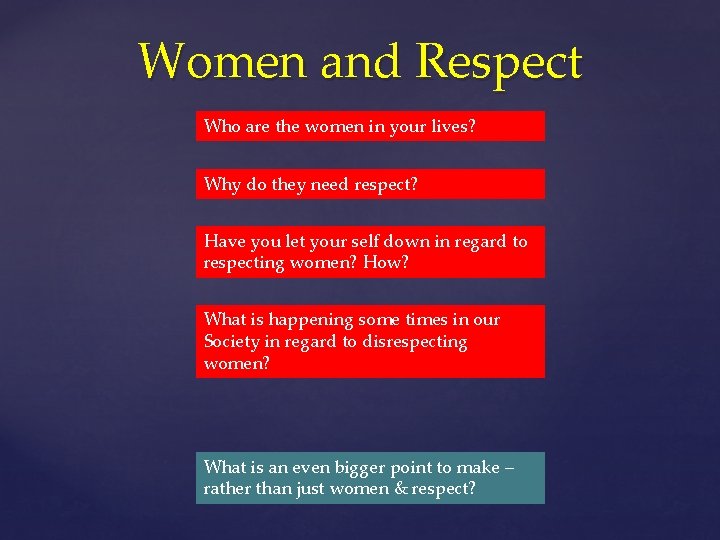 Women and Respect

Who are the women in your lives?

Why do they need respect?

Have you let your self down in regard to respecting women? How?

What is happening some times in our Society in regard to disrespecting women?

What is an even bigger point to make – rather than just women & respect?